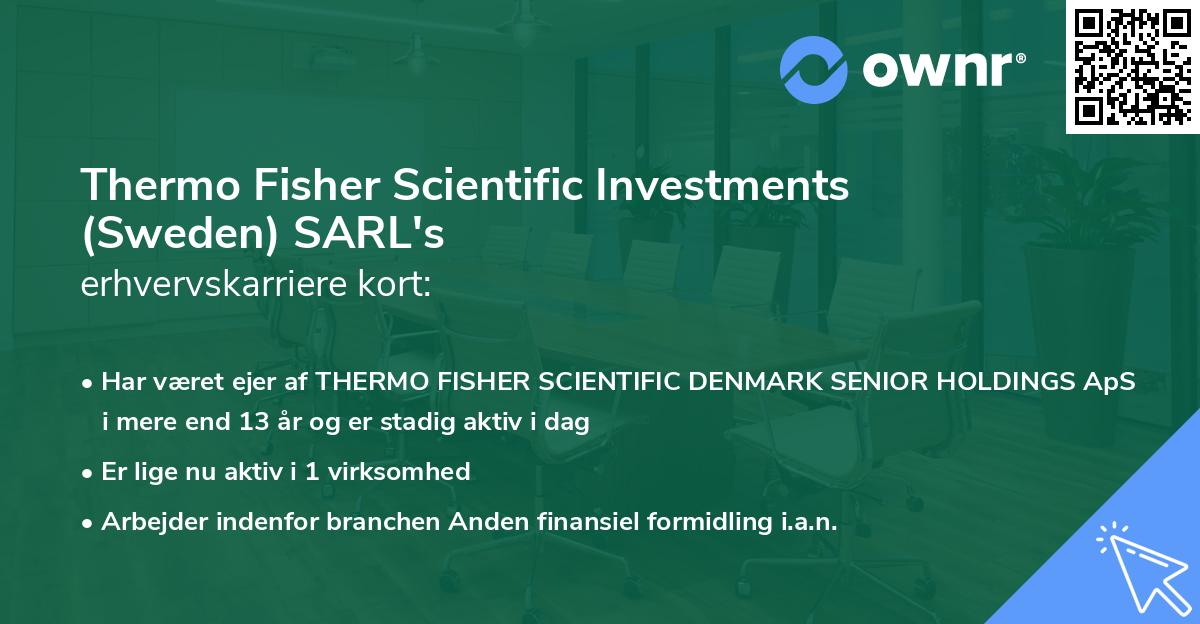 ownr®

Thermo Fisher Scientific Investments (Sweden) SARL's
erhvervskarriere kort:

• Har været ejer af THERMO FISHER SCIENTIFIC DENMARK SENIOR HOLDINGS ApS i mere end 13 år og er stadig aktiv i dag
• Er lige nu aktiv i 1 virksomhed
• Arbejder indenfor branchen Anden finansiel formidling i.a.n.